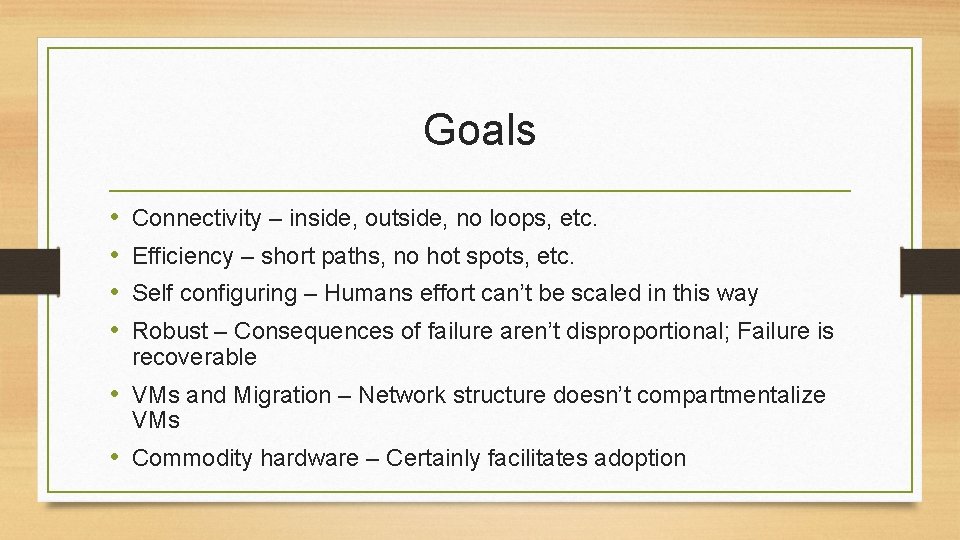 Goals

• Connectivity – inside, outside, no loops, etc.
• Efficiency – short paths, no hot spots, etc.
• Self configuring – Humans effort can’t be scaled in this way
• Robust – Consequences of failure aren’t disproportional; Failure is recoverable
• VMs and Migration – Network structure doesn’t compartmentalize VMs
• Commodity hardware – Certainly facilitates adoption